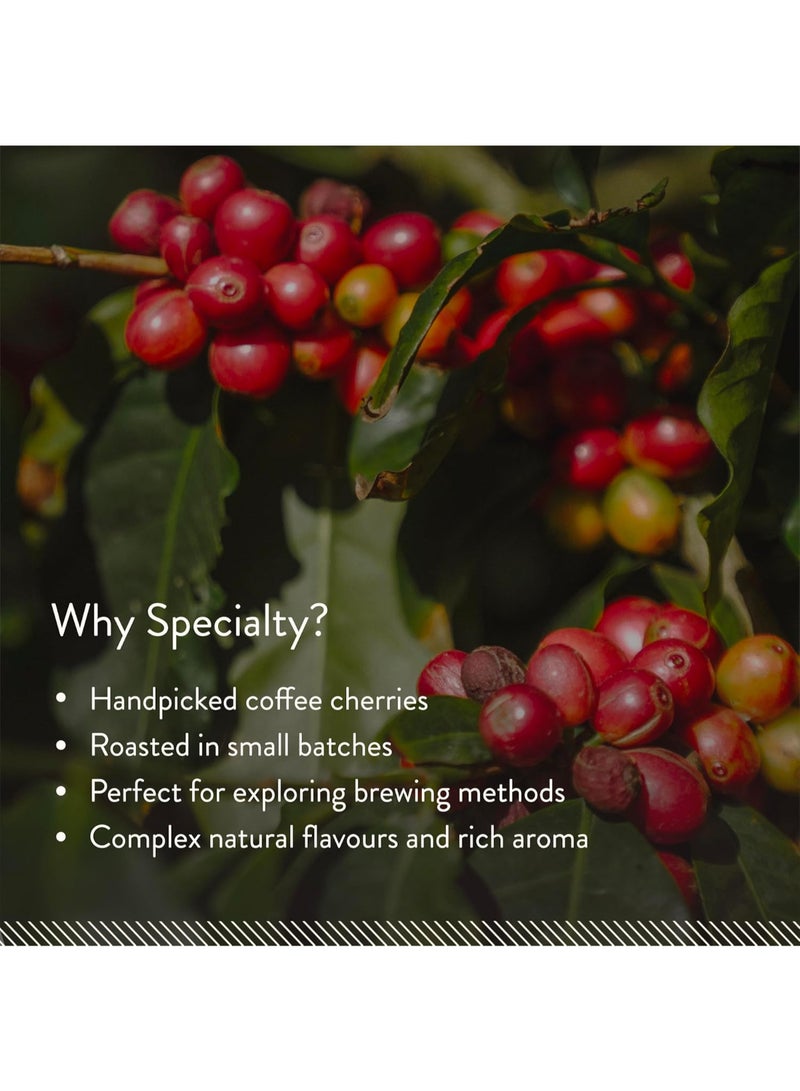 Why Specialty?

• Handpicked coffee cherries
• Roasted in small batches
• Perfect for exploring brewing methods
• Complex natural flavours and rich aroma